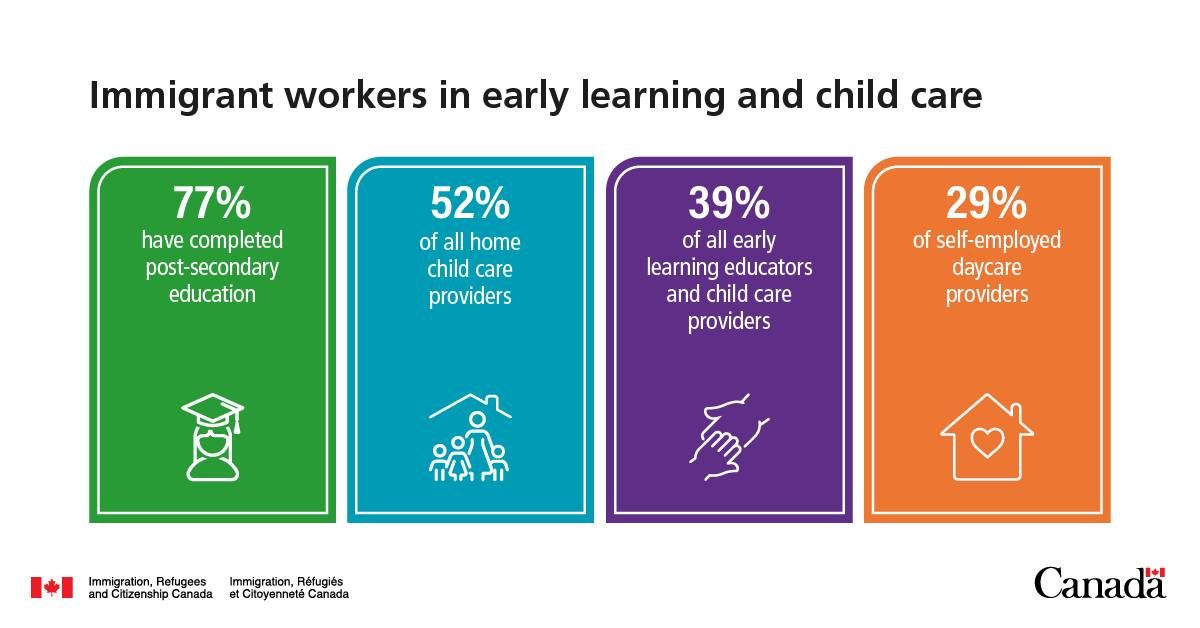 Immigrant workers in early learning and child care

77%
have completed post-secondary education

52%
of all home child care providers

39%
of all early learning educators and child care providers

29%
of self-employed daycare providers

Immigration, Refugees and Citizenship Canada

Immigration, Réfugiés et Citoyenneté Canada

Canada